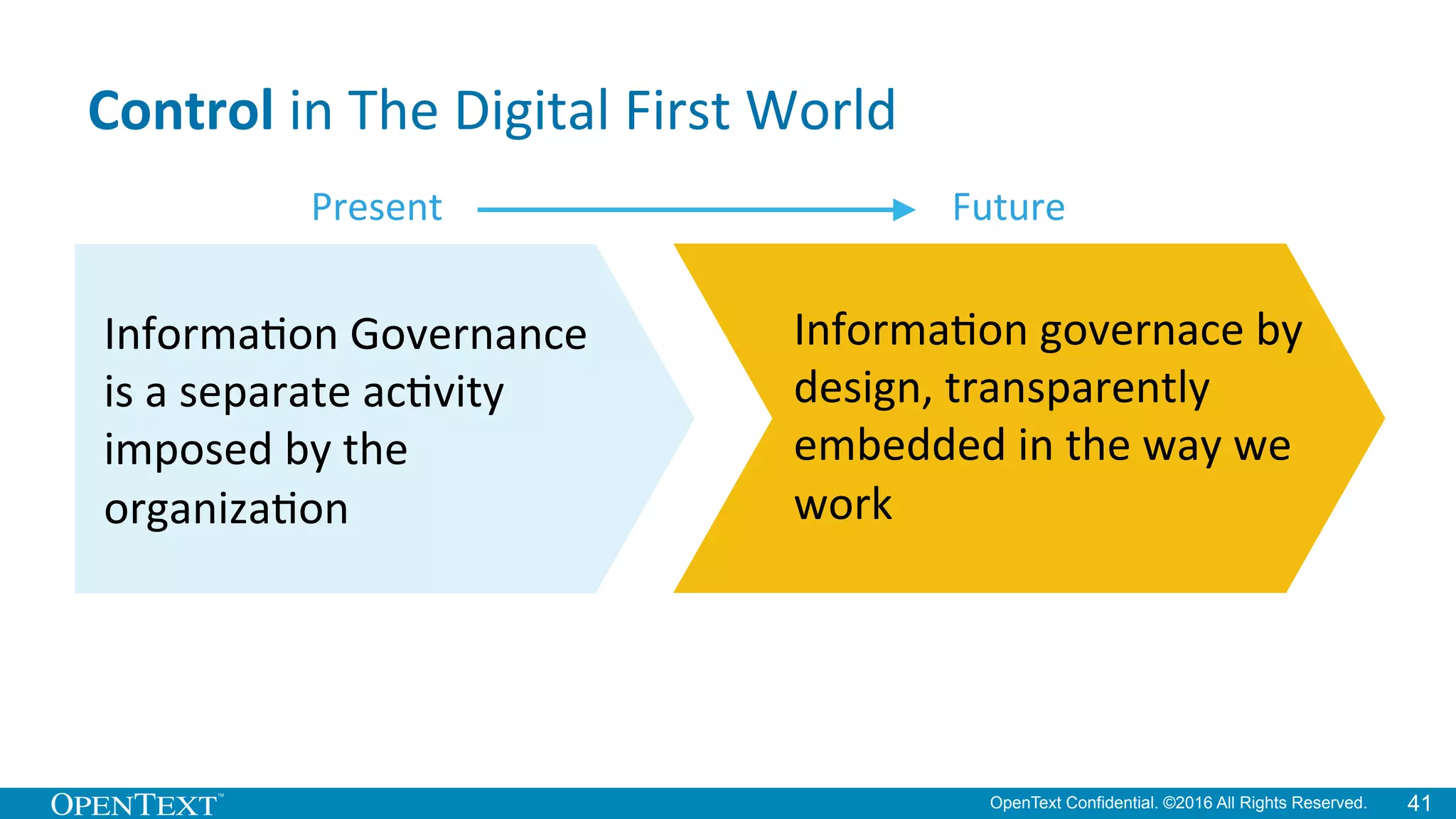 Control in The Digital First World

Present

Future

Information Governance is a separate activity imposed by the organization

Information governace by design, transparently embedded in the way we work

OPENTEXT™

OpenText Confidential. ©2016 All Rights Reserved.

41